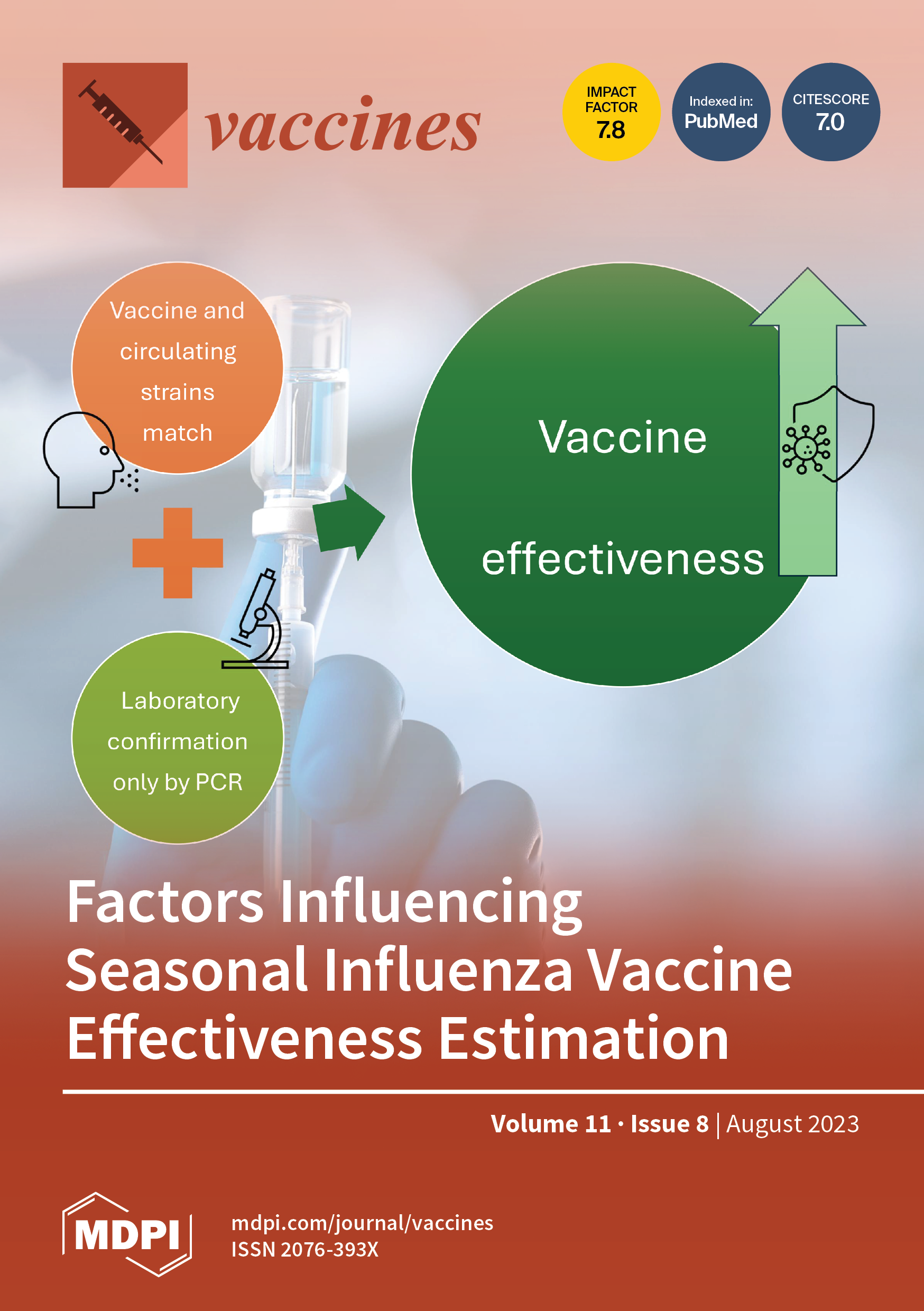 vaccines

IMPACT FACTOR 7.8

Indexed in: PubMed

CITESCORE 7.0

Vaccine and circulating strains match

Laboratory confirmation only by PCR

Vaccine effectiveness

Factors Influencing Seasonal Influenza Vaccine Effectiveness Estimation

Volume 11 · Issue 8 | August 2023

MDPI

mdpi.com/journal/vaccines
ISSN 2076-393X